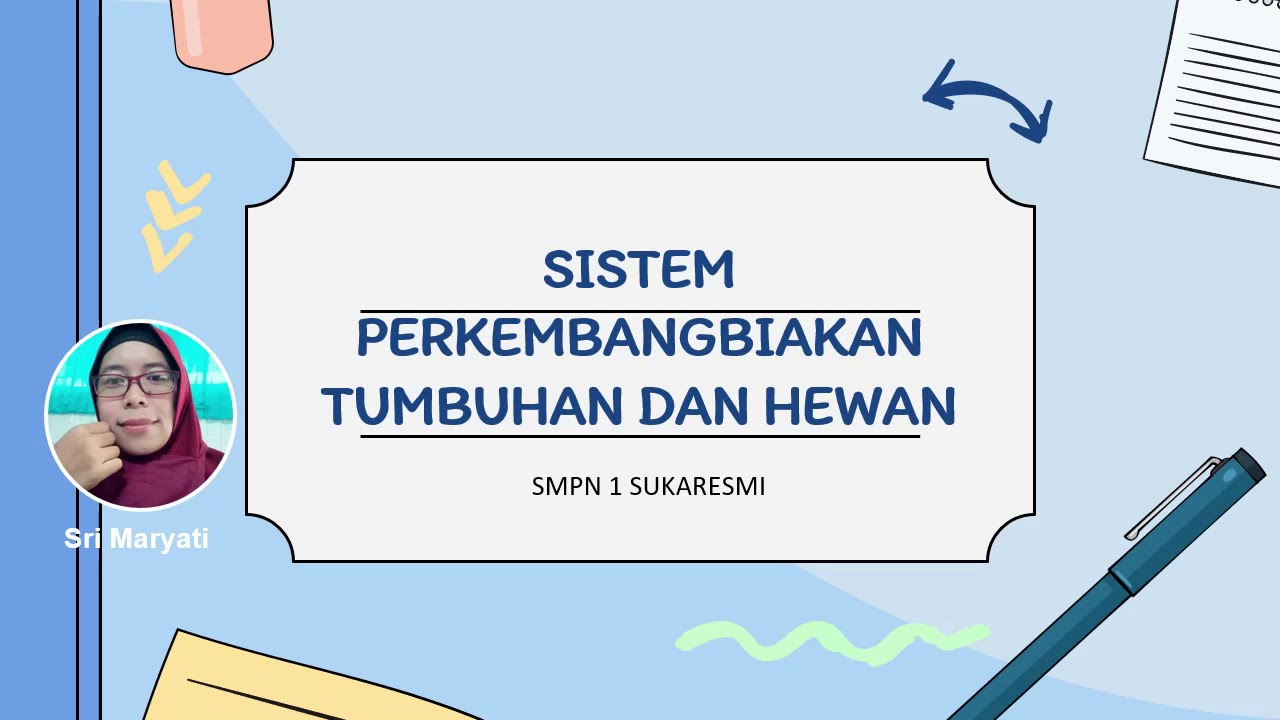 SISTEM PERKEMBANGBIAKAN TUMBUHAN DAN HEWAN

SMPN 1 SUKARESMI

Sri Maryati